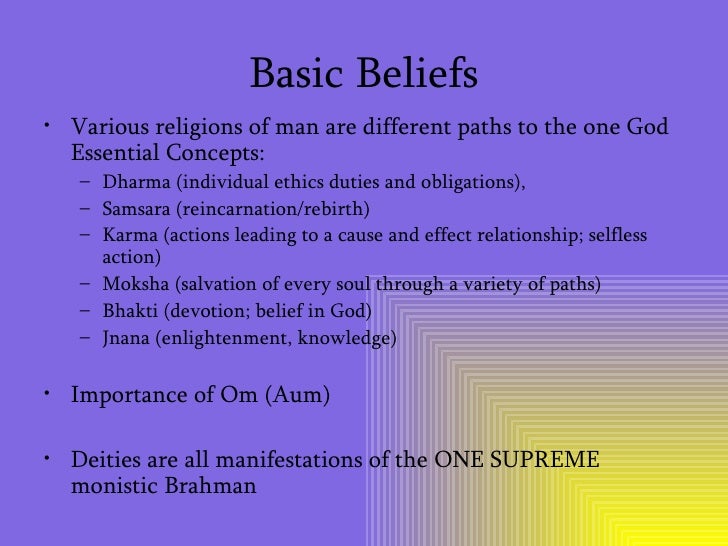 Basic Beliefs

• Various religions of man are different paths to the one God Essential Concepts:
– Dharma (individual ethics duties and obligations),
– Samsara (reincarnation/rebirth)
– Karma (actions leading to a cause and effect relationship; selfless action)
– Moksha (salvation of every soul through a variety of paths)
– Bhakti (devotion; belief in God)
– Jnana (enlightenment, knowledge)

• Importance of Om (Aum)

• Deities are all manifestations of the ONE SUPREME monistic Brahman